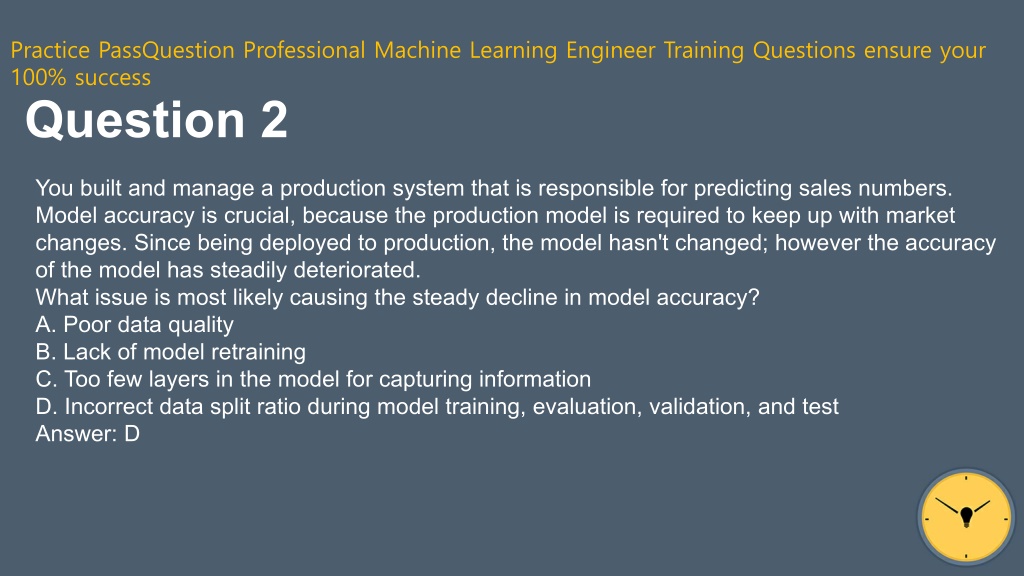 Practice PassQuestion Professional Machine Learning Engineer Training Questions ensure your 100% success

Question 2

You built and manage a production system that is responsible for predicting sales numbers. Model accuracy is crucial, because the production model is required to keep up with market changes. Since being deployed to production, the model hasn't changed; however the accuracy of the model has steadily deteriorated.
What issue is most likely causing the steady decline in model accuracy?
A. Poor data quality
B. Lack of model retraining
C. Too few layers in the model for capturing information
D. Incorrect data split ratio during model training, evaluation, validation, and test
Answer: D